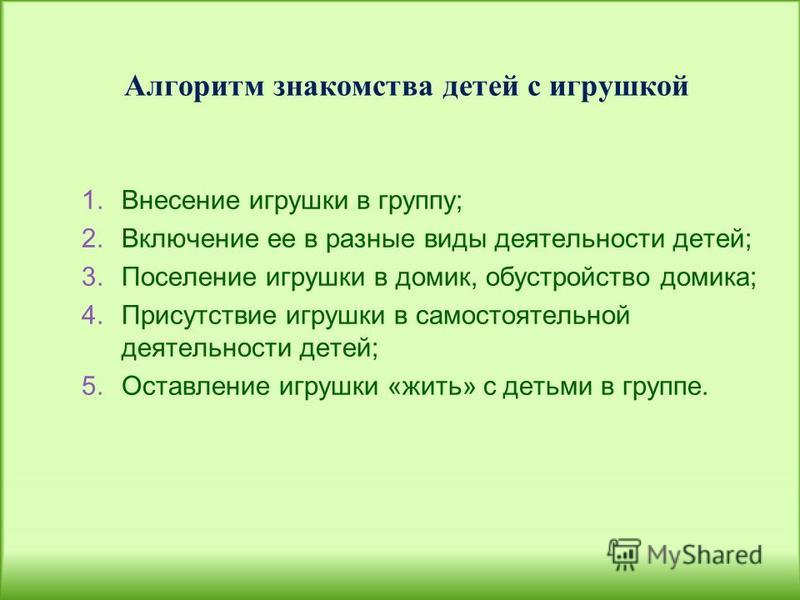 Алгоритм знакомства детей с игрушкой

1. Внесение игрушки в группу;
2. Включение ее в разные виды деятельности детей;
3. Поселение игрушки в домик, обустройство домика;
4. Присутствие игрушки в самостоятельной деятельности детей;
5. Оставление игрушки «жить» с детьми в группе.

MyShared